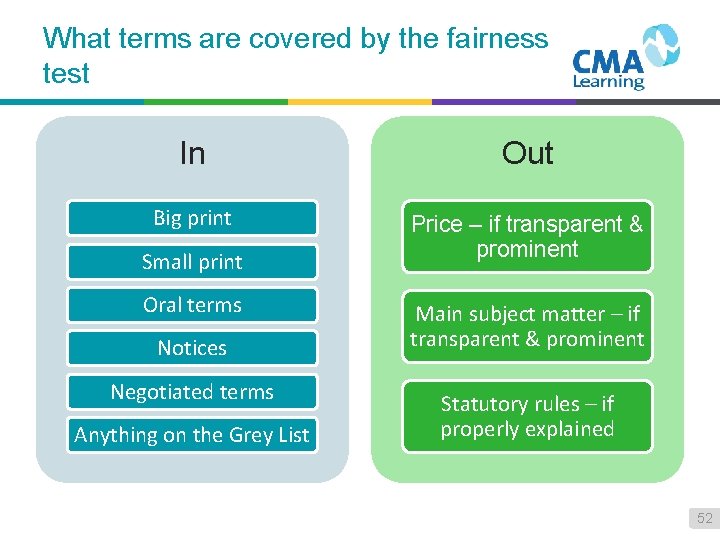 What terms are covered by the fairness test

CMA Learning

In

Big print

Small print

Oral terms

Notices

Negotiated terms

Anything on the Grey List

Out

Price – if transparent & prominent

Main subject matter – if transparent & prominent

Statutory rules – if properly explained

52